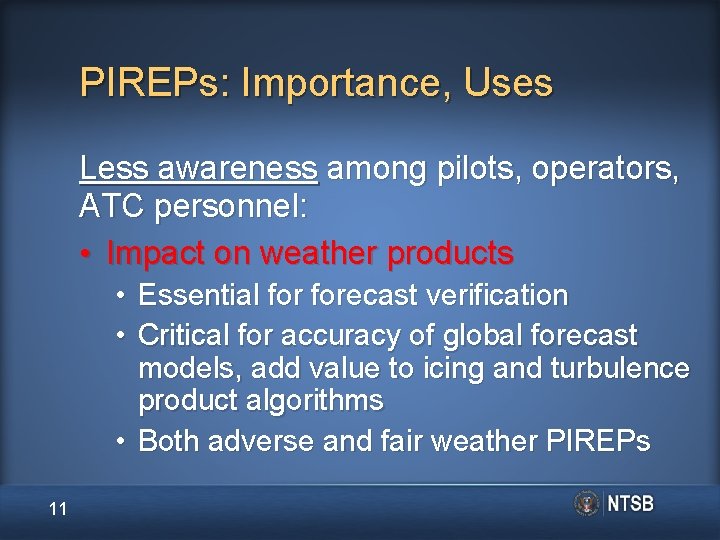 PIREPs: Importance, Uses

Less awareness among pilots, operators, ATC personnel:

• Impact on weather products
  • Essential for forecast verification
  • Critical for accuracy of global forecast models, add value to icing and turbulence product algorithms
  • Both adverse and fair weather PIREPs

11

NTSB